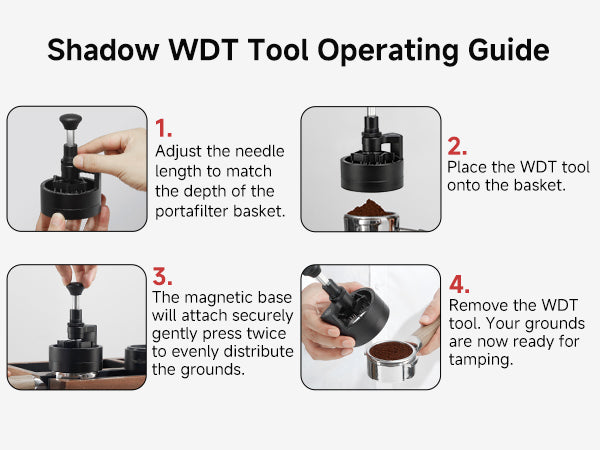 Shadow WDT Tool Operating Guide

1.
Adjust the needle length to match the depth of the portafilter basket.

2.
Place the WDT tool onto the basket.

3.
The magnetic base will attach securely gently press twice to evenly distribute the grounds.

4.
Remove the WDT tool. Your grounds are now ready for tamping.